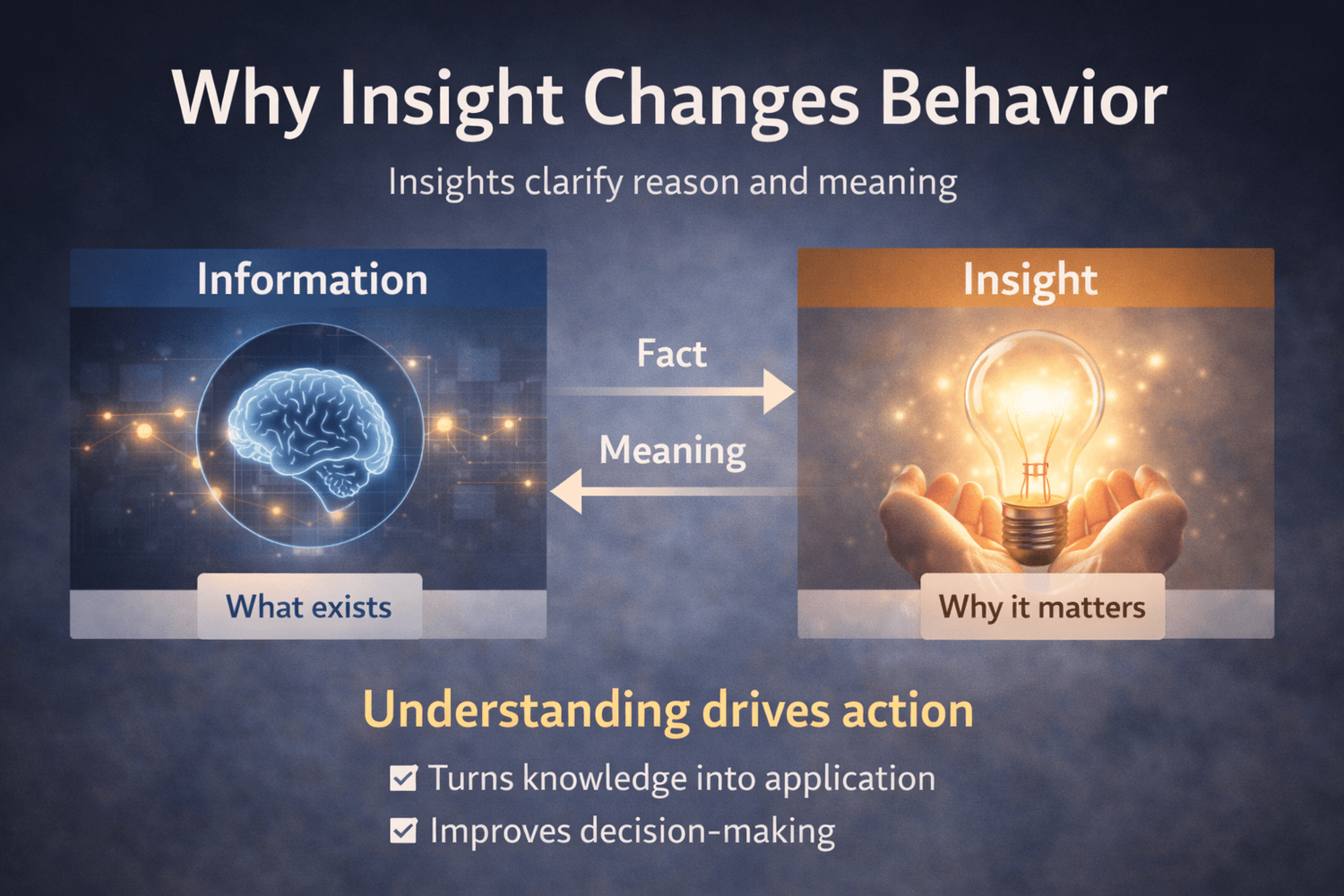 Why Insight Changes Behavior

Insights clarify reason and meaning

Information

What exists

Fact

Meaning

Insight

Why it matters

Understanding drives action

☑ Turns knowledge into application
☑ Improves decision-making